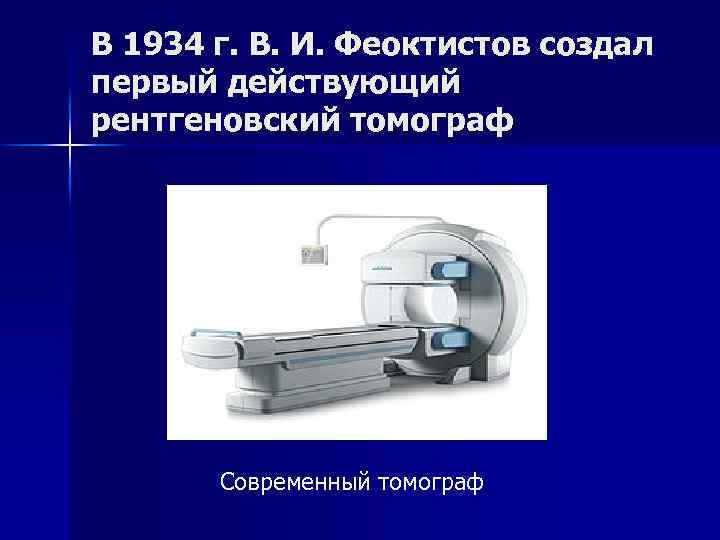 В 1934 г. В. И. Феоктистов создал первый действующий рентгеновский томограф

Современный томограф